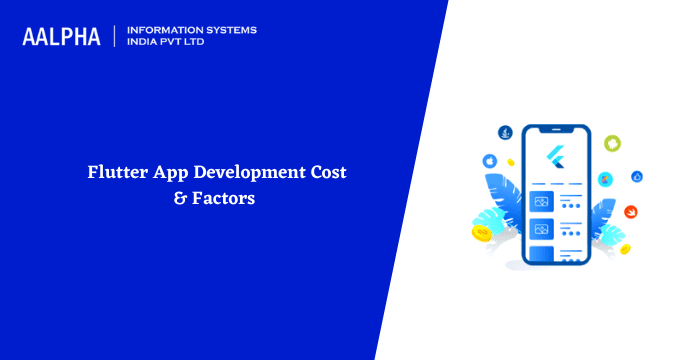 AALPHA | INFORMATION SYSTEMS INDIA PVT LTD

Flutter App Development Cost & Factors